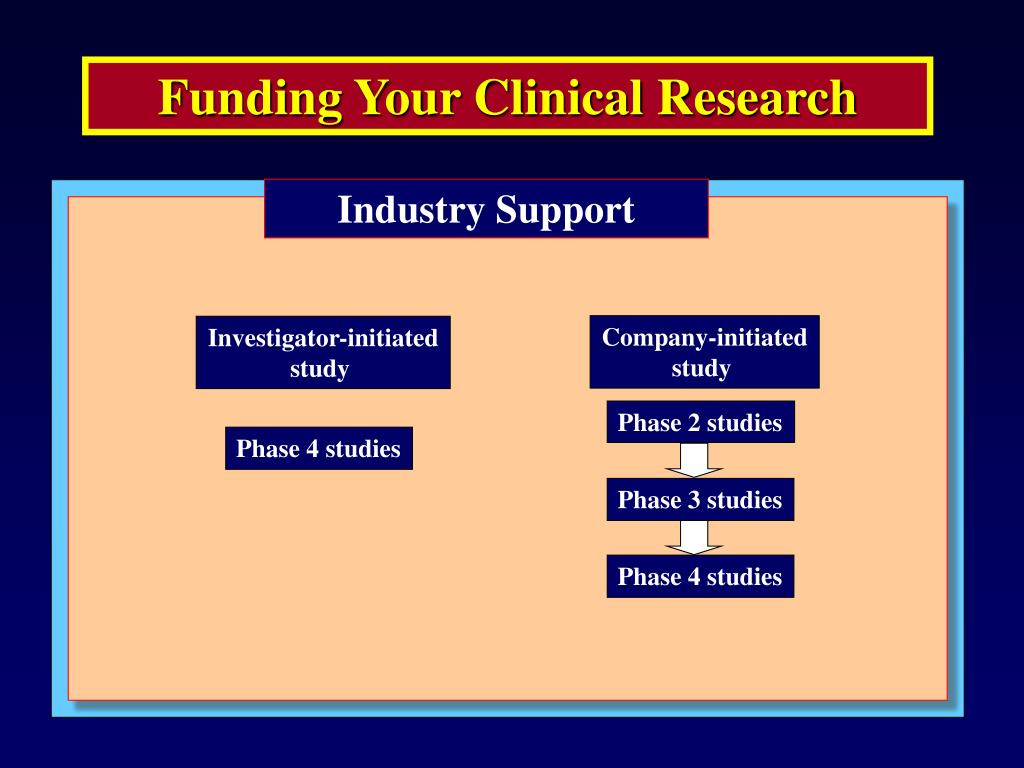 Funding Your Clinical Research

Industry Support

Investigator-initiated study

Phase 4 studies

Company-initiated study

Phase 2 studies

Phase 3 studies

Phase 4 studies